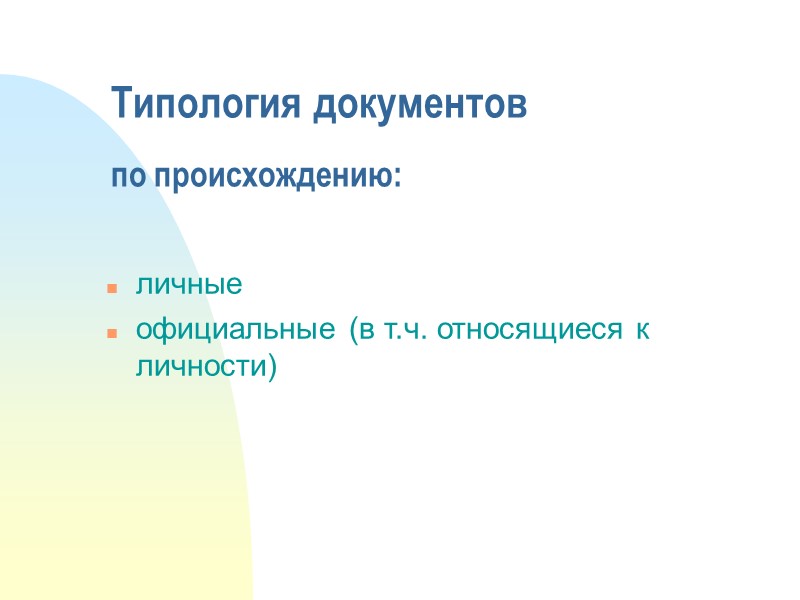 Типология документов

по происхождению:

- личные
- официальные (в т.ч. относящиеся к личности)